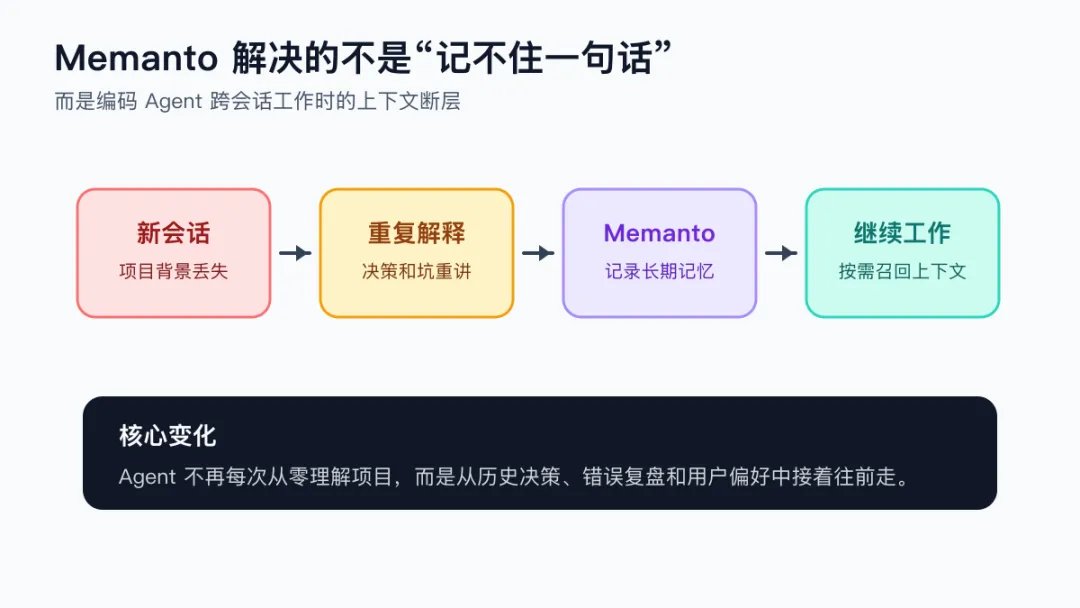 Memanto 解决的不是“记不住一句话”

而是编码 Agent 跨会话工作时的上下文断层

新会话
项目背景丢失

重复解释
决策和坑重讲

Memanto
记录长期记忆

继续工作
按需召回上下文

核心变化

Agent 不再每次从零理解项目，而是从历史决策、错误复盘和用户偏好中接着往前走。